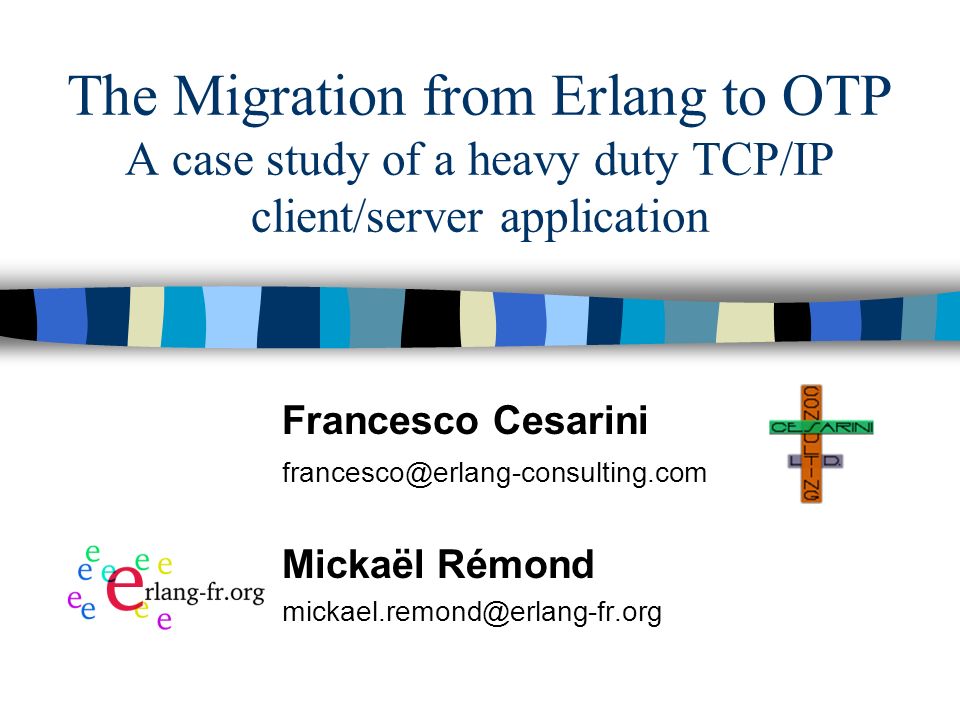 The Migration from Erlang to OTP
A case study of a heavy duty TCP/IP client/server application

Francesco Cesarini
francesco@erlang-consulting.com

CESARINI
CONSULTING
LTD.

Mickaël Rémond
mickael.remond@erlang-fr.org

erlang-fr.org